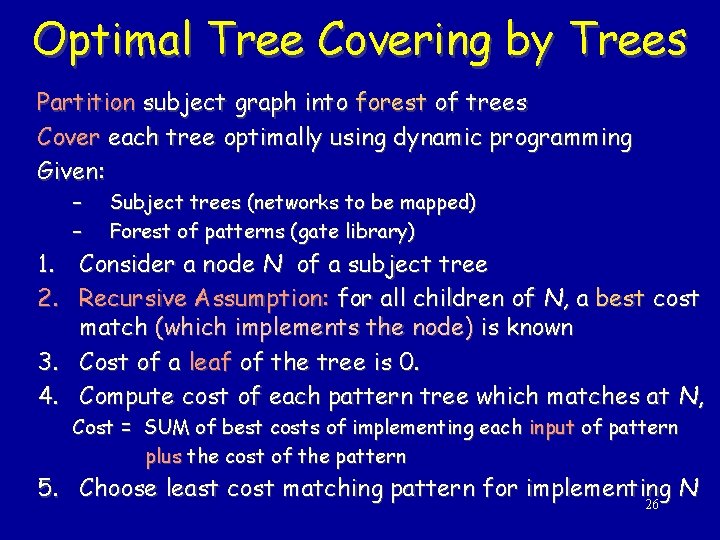 Optimal Tree Covering by Trees

Partition subject graph into forest of trees

Cover each tree optimally using dynamic programming

Given:

– Subject trees (networks to be mapped)

– Forest of patterns (gate library)

1. Consider a node N of a subject tree

2. Recursive Assumption: for all children of N, a best cost match (which implements the node) is known

3. Cost of a leaf of the tree is 0.

4. Compute cost of each pattern tree which matches at N,

Cost = SUM of best costs of implementing each input of pattern plus the cost of the pattern

5. Choose least cost matching pattern for implementing N

26